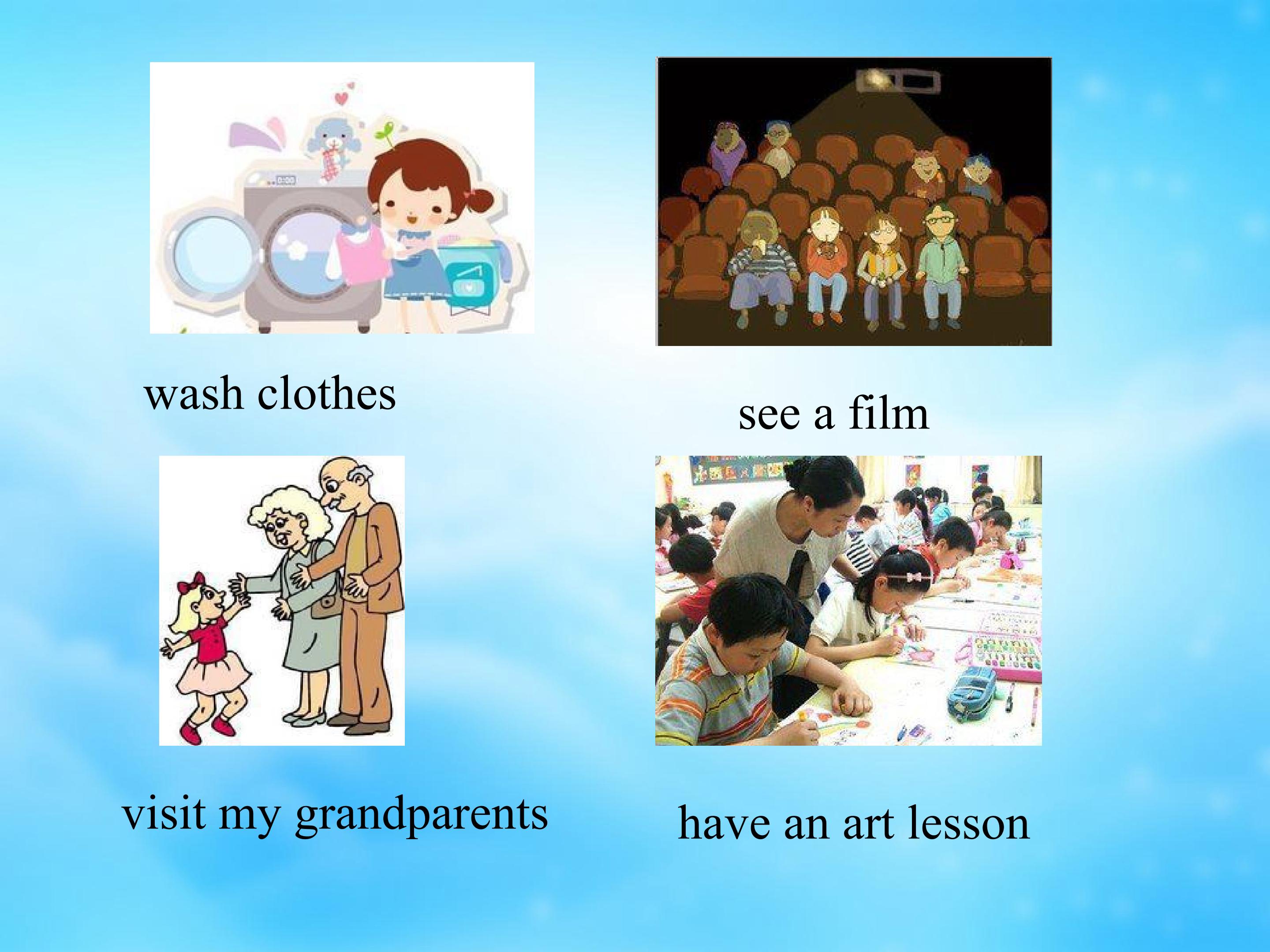 wash clothes

see a film

visit my grandparents

have an art lesson